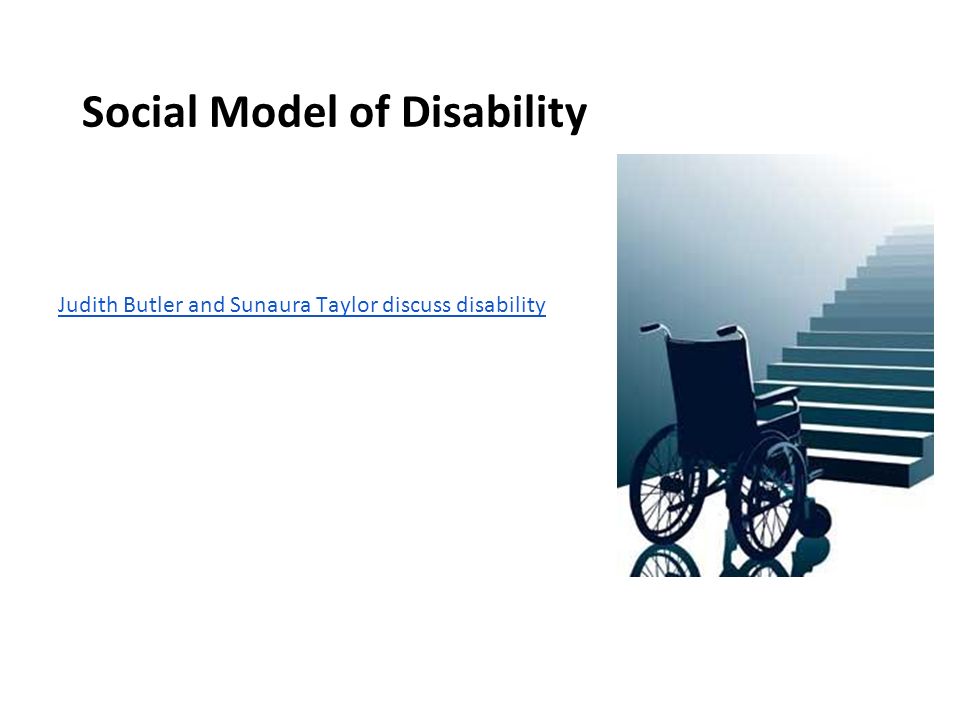 Social Model of Disability

Judith Butler and Sunaura Taylor discuss disability